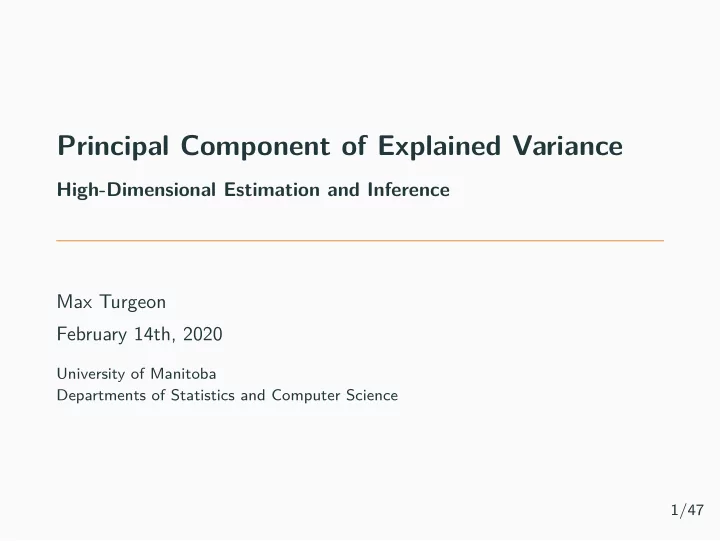 Principal Component of Explained Variance

High-Dimensional Estimation and Inference

Max Turgeon

February 14th, 2020

University of Manitoba
Departments of Statistics and Computer Science

1/47